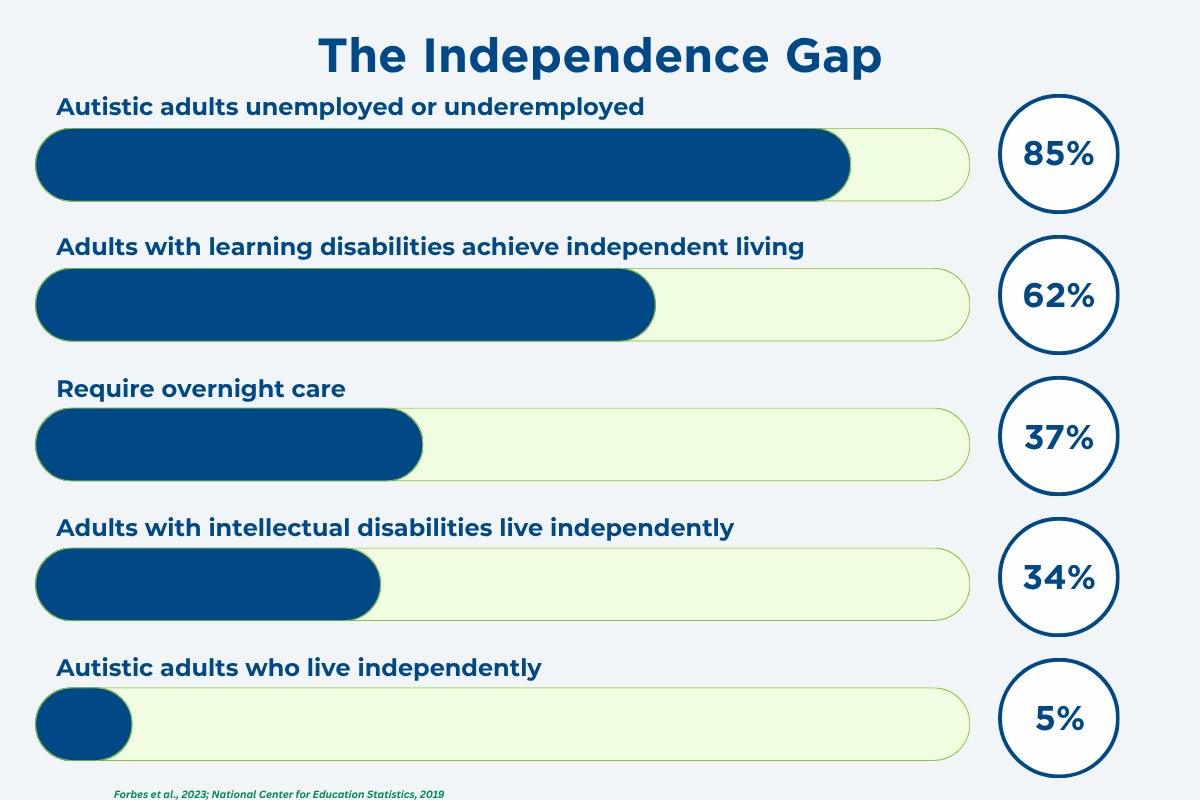 The Independence Gap

Autistic adults unemployed or underemployed

85%

Adults with learning disabilities achieve independent living

62%

Require overnight care

37%

Adults with intellectual disabilities live independently

34%

Autistic adults who live independently

5%

Forbes et al., 2023; National Center for Education Statistics, 2019